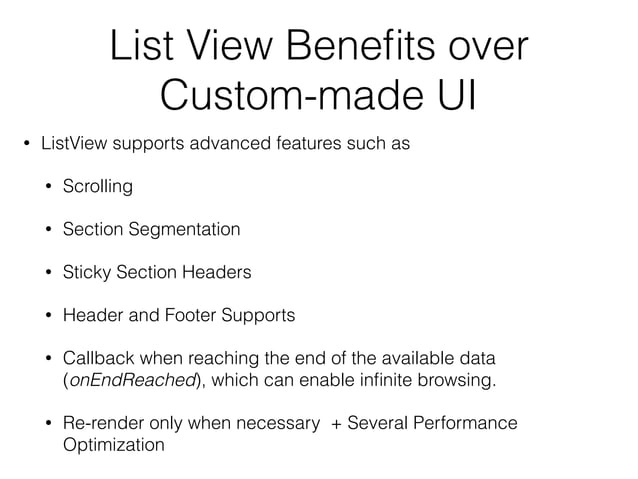 List View Benefits over Custom-made UI

• ListView supports advanced features such as

• Scrolling

• Section Segmentation

• Sticky Section Headers

• Header and Footer Supports

• Callback when reaching the end of the available data (onEndReached), which can enable infinite browsing.

• Re-render only when necessary + Several Performance Optimization